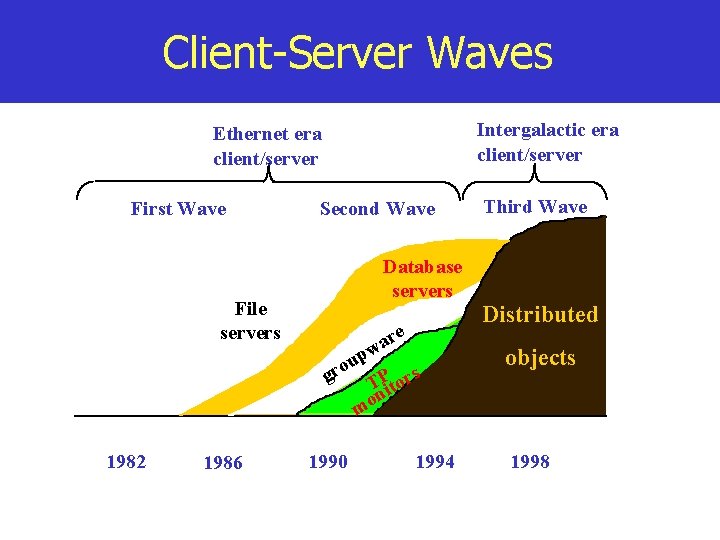 Client-Server Waves

Ethernet era client/server

Intergalactic era client/server

First Wave

Second Wave

Third Wave

Database servers

File servers

groupware

TP monitors

Distributed objects

1982

1986

1990

1994

1998